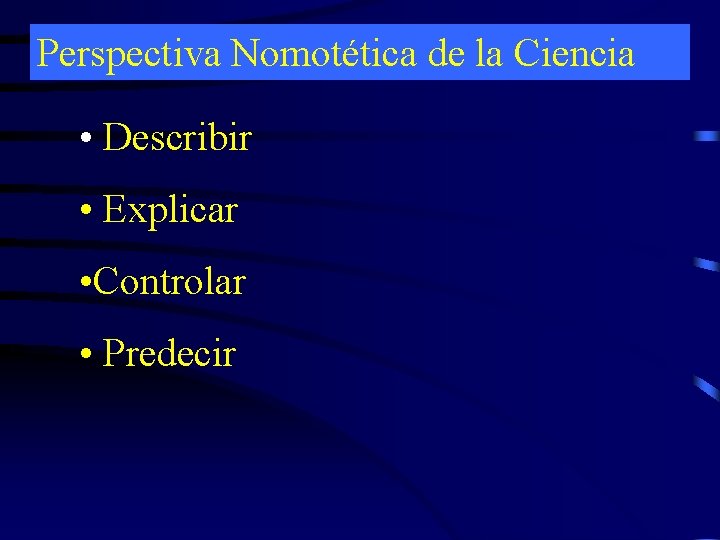 Perspectiva Nomotética de la Ciencia

• Describir

• Explicar

•Controlar

• Predecir